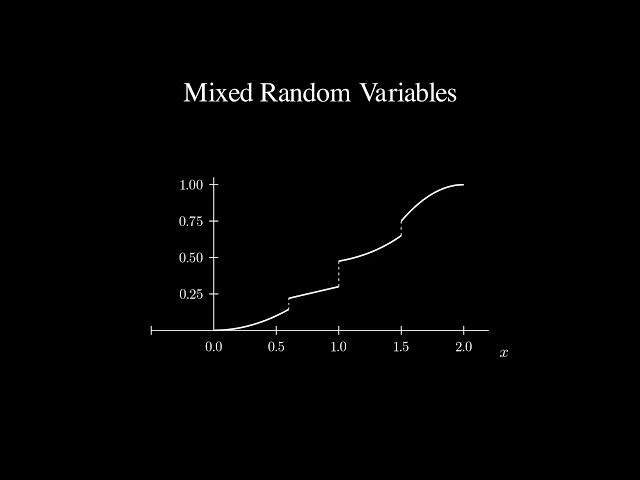 Mixed Random Variables

1.00
0.75
0.50
0.25

0.0
0.5
1.0
1.5
2.0
$x$